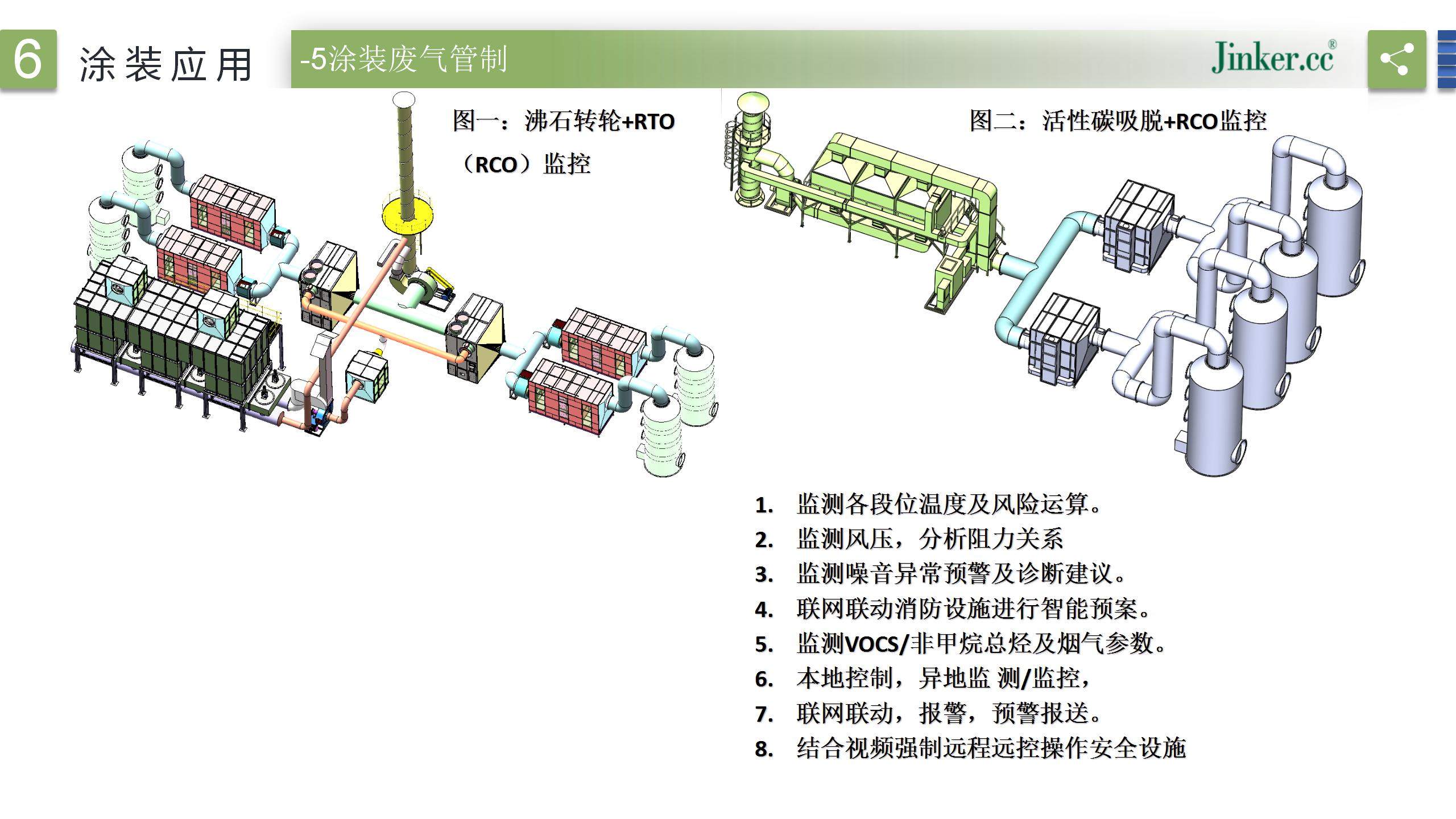 6 涂装应用

-5涂装废气管制

Jinker.cc®

图一：沸石转轮+RTO（RCO）监控

图二：活性碳吸脱+RCO监控

1. 监测各段位温度及风险运算。
2. 监测风压，分析阻力关系
3. 监测噪音异常预警及诊断建议。
4. 联网联动消防设施进行智能预案。
5. 监测VOCS/非甲烷总烃及烟气参数。
6. 本地控制，异地监 测/监控，
7. 联网联动，报警，预警报送。
8. 结合视频强制远程远控操作安全设施